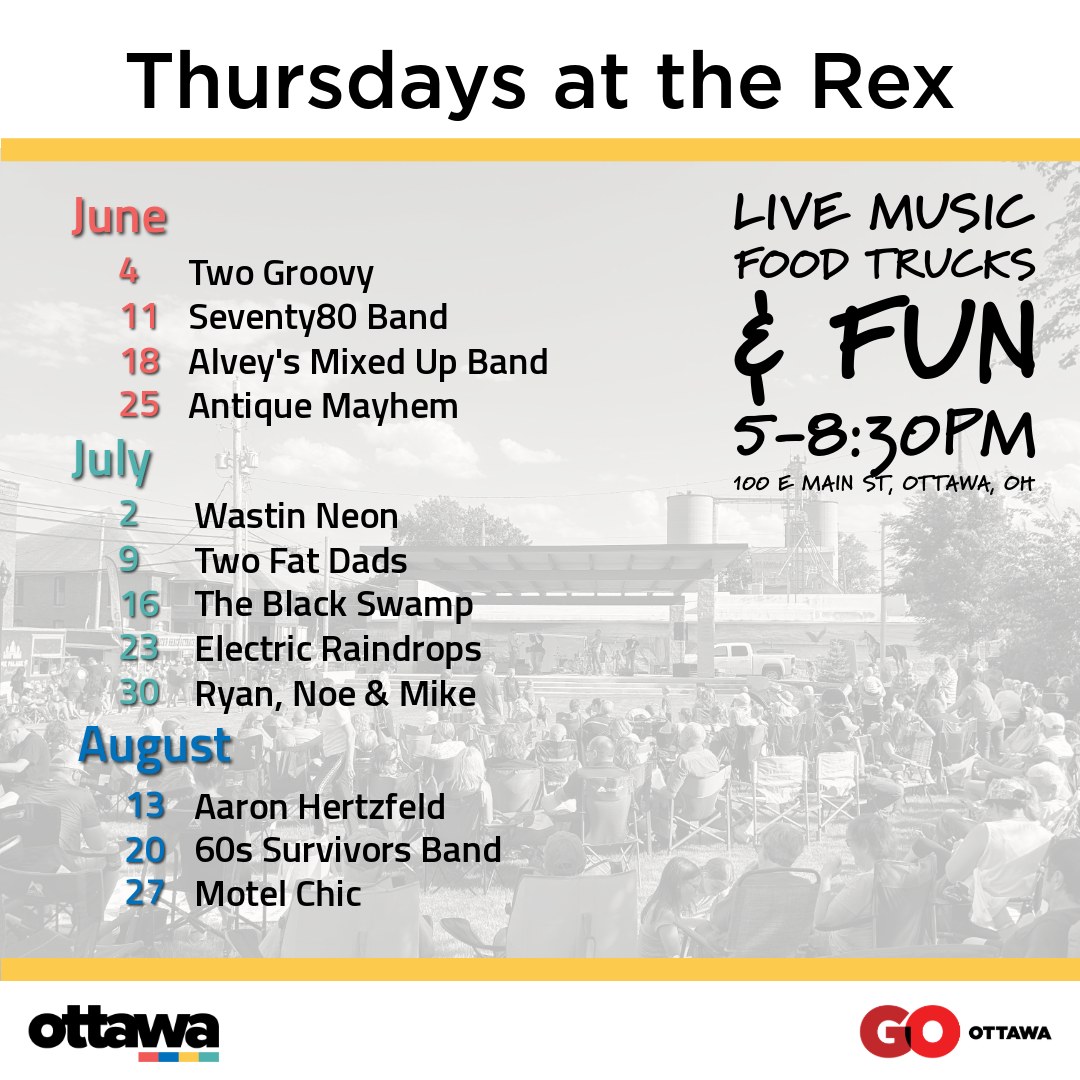 Thursdays at the Rex

June
4 Two Groovy
11 Seventy80 Band
18 Alvey's Mixed Up Band
25 Antique Mayhem

July
2 Wastin Neon
9 Two Fat Dads
16 The Black Swamp
23 Electric Raindrops
30 Ryan, Noe & Mike

August
13 Aaron Hertzfeld
20 60s Survivors Band
27 Motel Chic

LIVE MUSIC
FOOD TRUCKS
& FUN
5-8:30PM
100 E MAIN ST, OTTAWA, OH

ottawa

GO OTTAWA